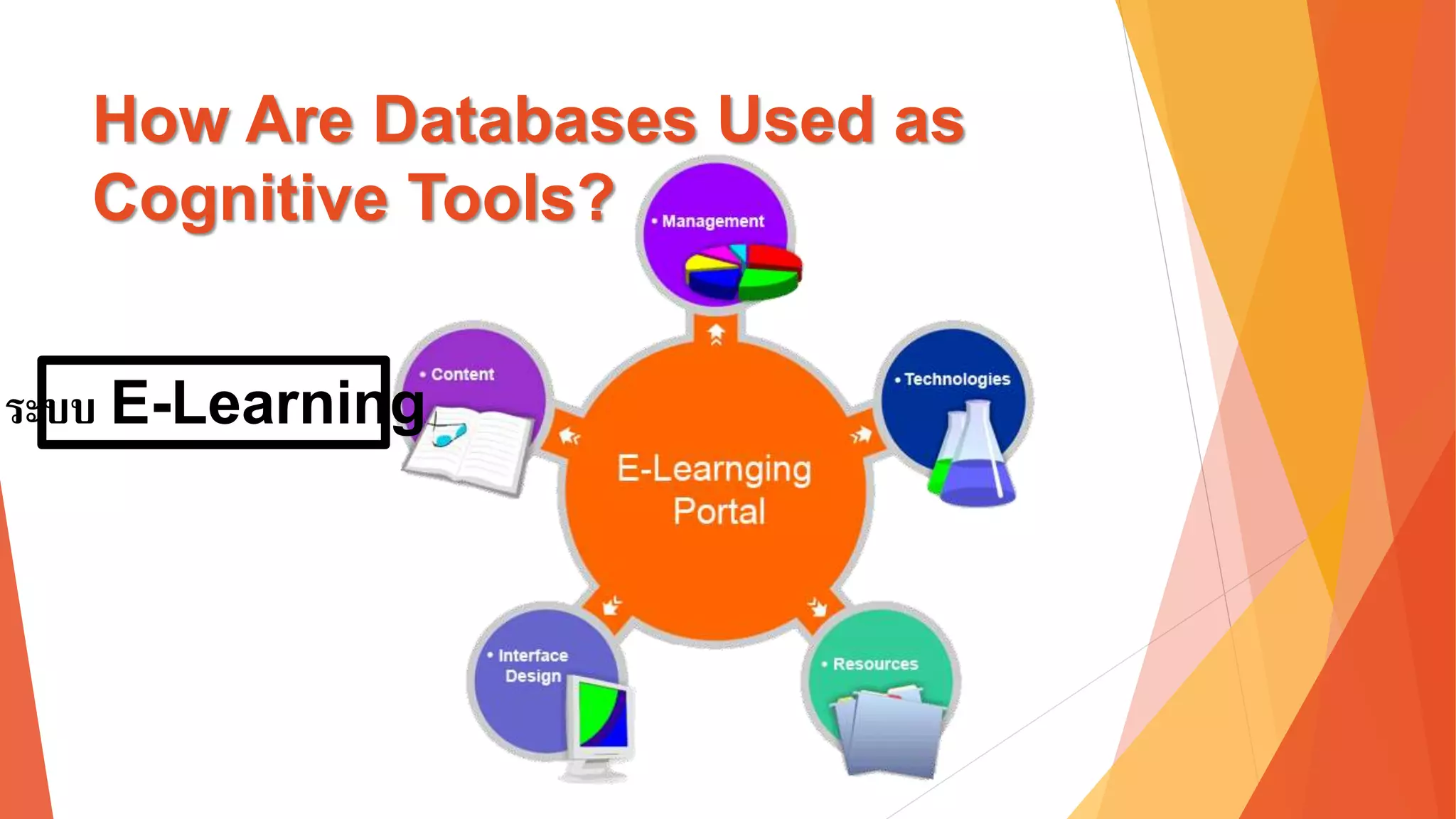 How Are Databases Used as Cognitive Tools?

ระบบ E-Learning

• Management

• Content

• Technologies

E-Learnging Portal

• Interface Design

• Resources